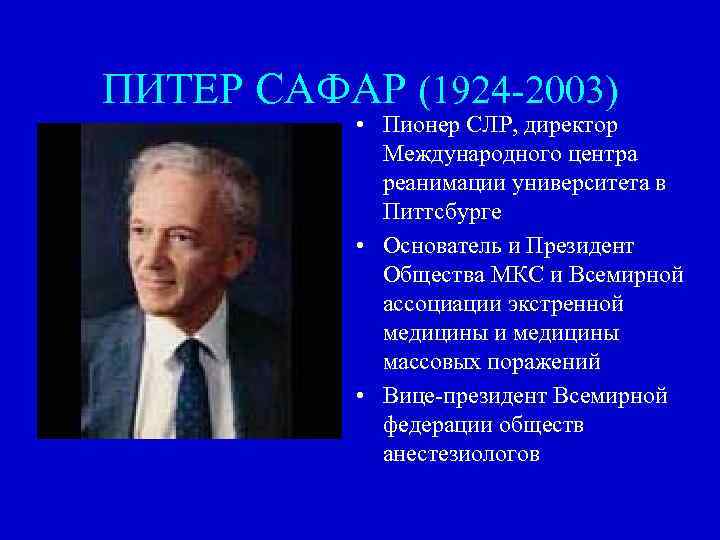 ПИТЕР САФАР (1924-2003)

• Пионер СЛР, директор Международного центра реанимации университета в Питтсбурге
• Основатель и Президент Общества МКС и Всемирной ассоциации экстренной медицины и медицины массовых поражений
• Вице-президент Всемирной федерации обществ анестезиологов